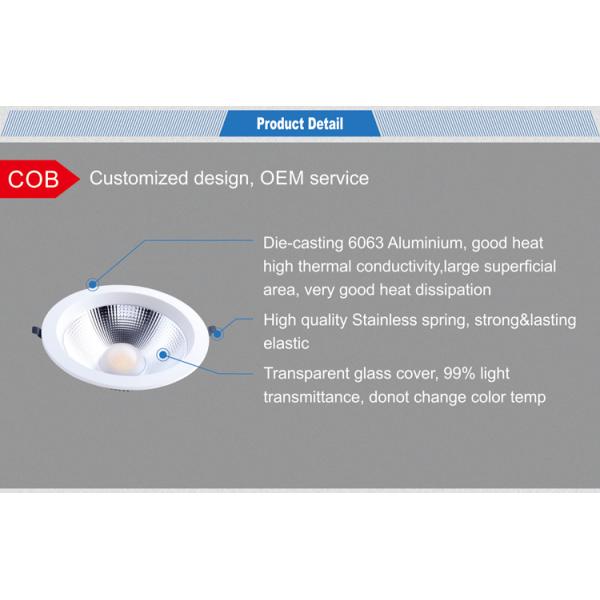 Product Detail

COB Customized design, OEM service

Die-casting 6063 Aluminium, good heat high thermal conductivity,large superficial area, very good heat dissipation

High quality Stainless spring, strong&lasting elastic

Transparent glass cover, 99% light transmittance, donot change color temp